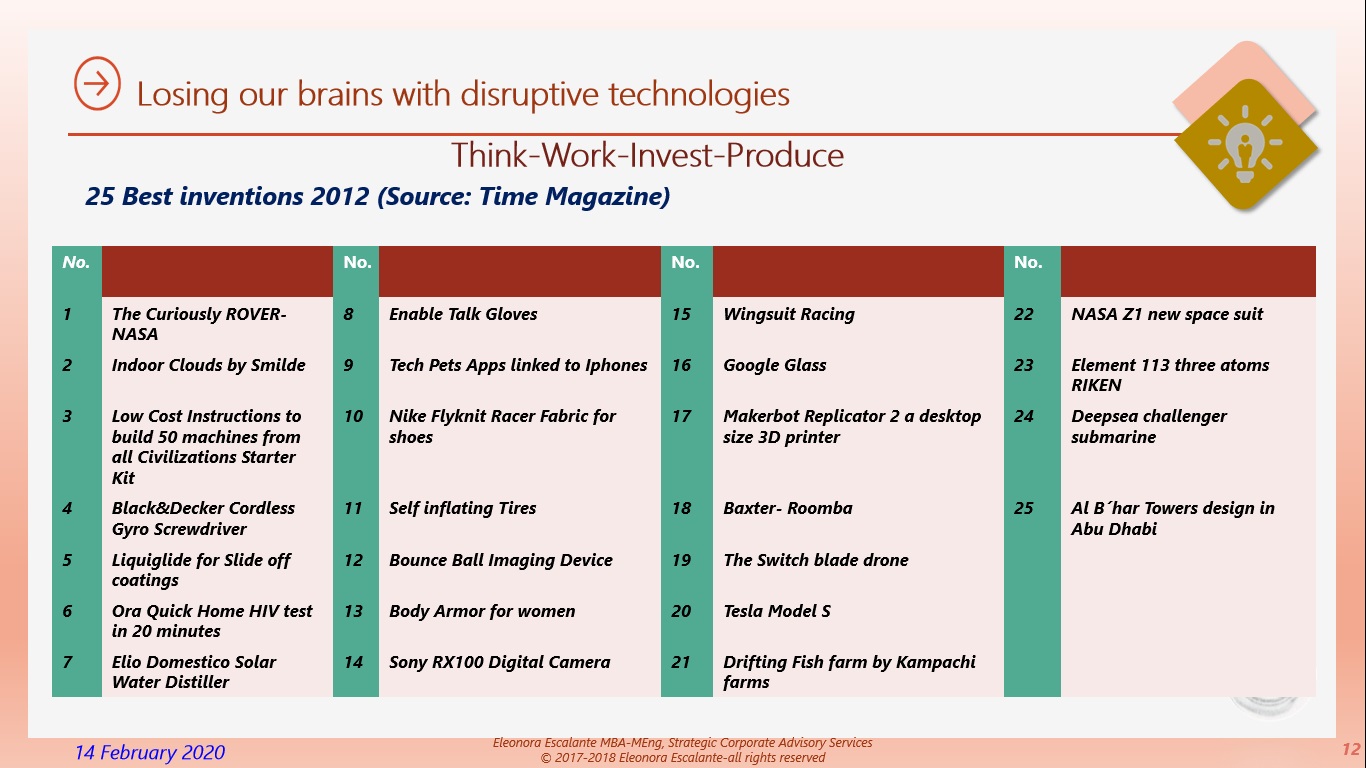 Losing our brains with disruptive technologies

Think-Work-Invest-Produce

25 Best inventions 2012 (Source: Time Magazine)

| No. | | No. | | No. | | No. | |
|---|---|---|---|---|---|---|---|
| 1 | The Curiously ROVER-NASA | 8 | Enable Talk Gloves | 15 | Wingsuit Racing | 22 | NASA Z1 new space suit |
| 2 | Indoor Clouds by Smilde | 9 | Tech Pets Apps linked to Iphones | 16 | Google Glass | 23 | Element 113 three atoms RIKEN |
| 3 | Low Cost Instructions to build 50 machines from all Civilizations Starter Kit | 10 | Nike Flyknit Racer Fabric for shoes | 17 | Makerbot Replicator 2 a desktop size 3D printer | 24 | Deepsea challenger submarine |
| 4 | Black&Decker Cordless Gyro Screwdriver | 11 | Self inflating Tires | 18 | Baxter- Roomba | 25 | Al B´har Towers design in Abu Dhabi |
| 5 | Liquiglide for Slide off coatings | 12 | Bounce Ball Imaging Device | 19 | The Switch blade drone | | |
| 6 | Ora Quick Home HIV test in 20 minutes | 13 | Body Armor for women | 20 | Tesla Model S | | |
| 7 | Elio Domestico Solar Water Distiller | 14 | Sony RX100 Digital Camera | 21 | Drifting Fish farm by Kampachi farms | | |

14 February 2020

Eleonora Escalante MBA-MEng, Strategic Corporate Advisory Services
© 2017-2018 Eleonora Escalante-all rights reserved

12